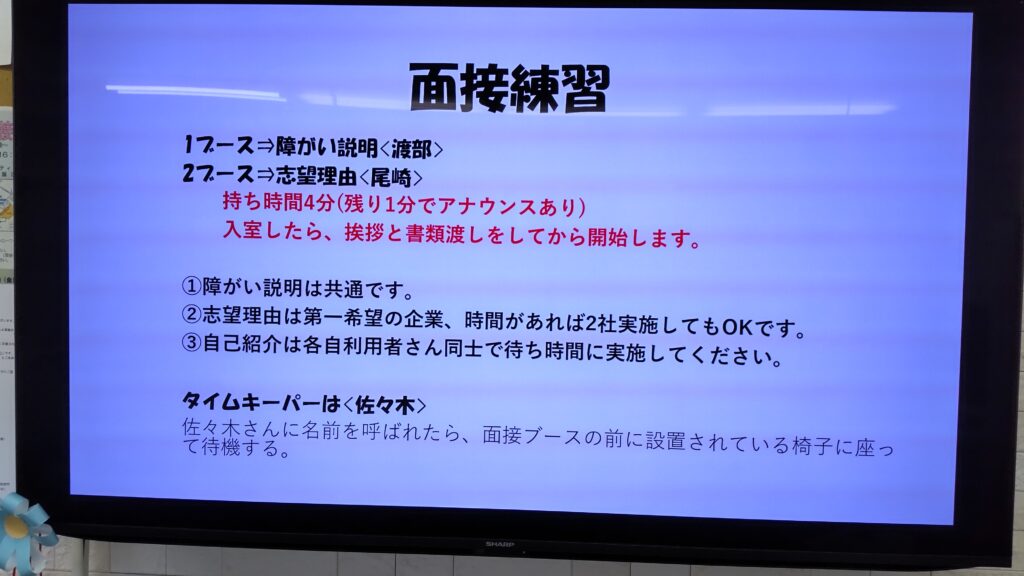 面接練習

1ブース⇒障がい説明<渡部>
2ブース⇒志望理由<尾崎>
持ち時間4分(残り1分でアナウンスあり)
入室したら、挨拶と書類渡しをしてから開始します。

①障がい説明は共通です。
②志望理由は第一希望の企業、時間があれば2社実施してもOKです。
③自己紹介は各自利用者さん同士で待ち時間に実施してください。

タイムキーパーは<佐々木>
佐々木さんに名前を呼ばれたら、面接ブースの前に設置されている椅子に座って待機する。

SHARP